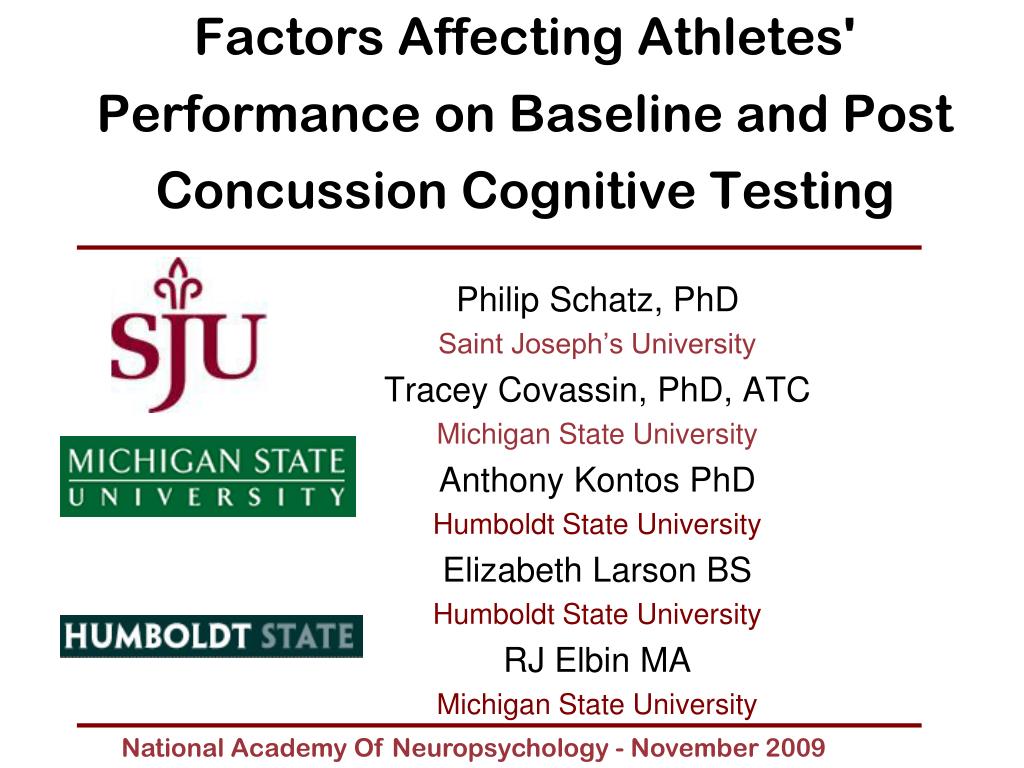 Factors Affecting Athletes' Performance on Baseline and Post Concussion Cognitive Testing

SJU

MICHIGAN STATE UNIVERSITY

HUMBOLDT STATE

Philip Schatz, PhD
Saint Joseph's University
Tracey Covassin, PhD, ATC
Michigan State University
Anthony Kontos PhD
Humboldt State University
Elizabeth Larson BS
Humboldt State University
RJ Elbin MA
Michigan State University

National Academy Of Neuropsychology - November 2009